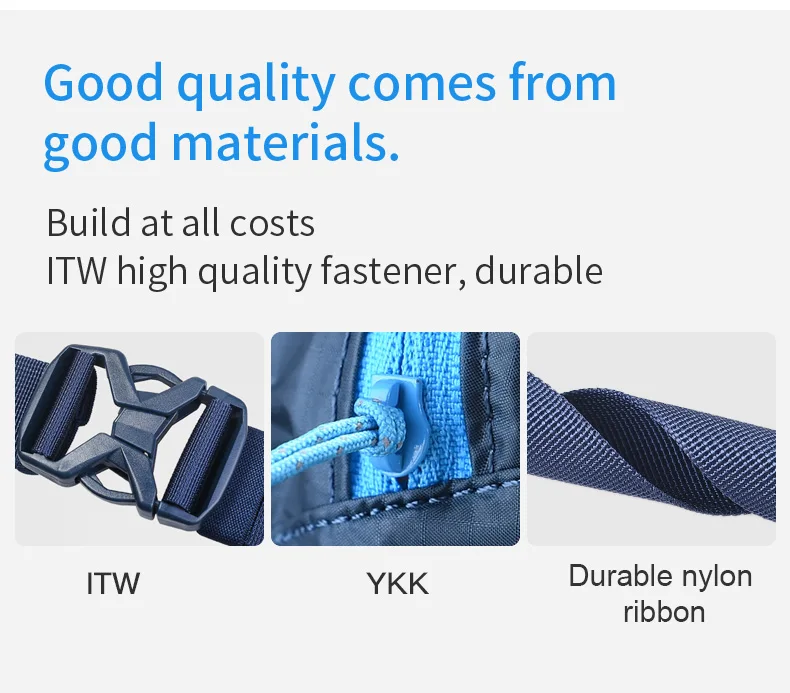 Good quality comes from good materials.

Build at all costs
ITW high quality fastener, durable

ITW

YKK

Durable nylon ribbon